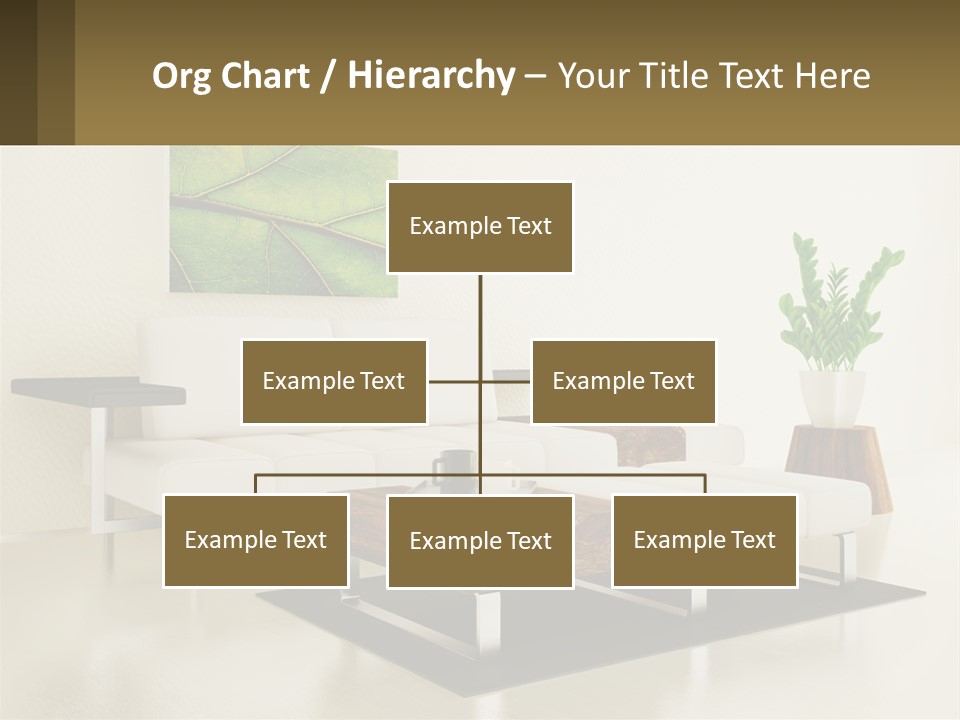 Org Chart / Hierarchy – Your Title Text Here

Example Text

Example Text

Example Text

Example Text

Example Text

Example Text